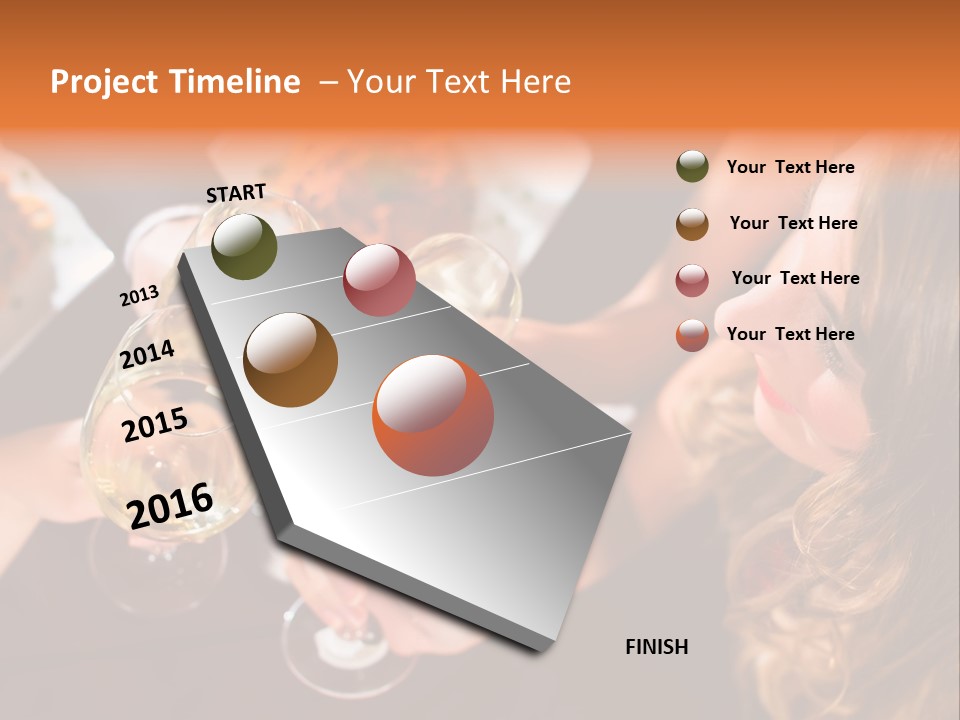 Project Timeline – Your Text Here

START

2013

2014

2015

2016

FINISH

Your Text Here

Your Text Here

Your Text Here

Your Text Here